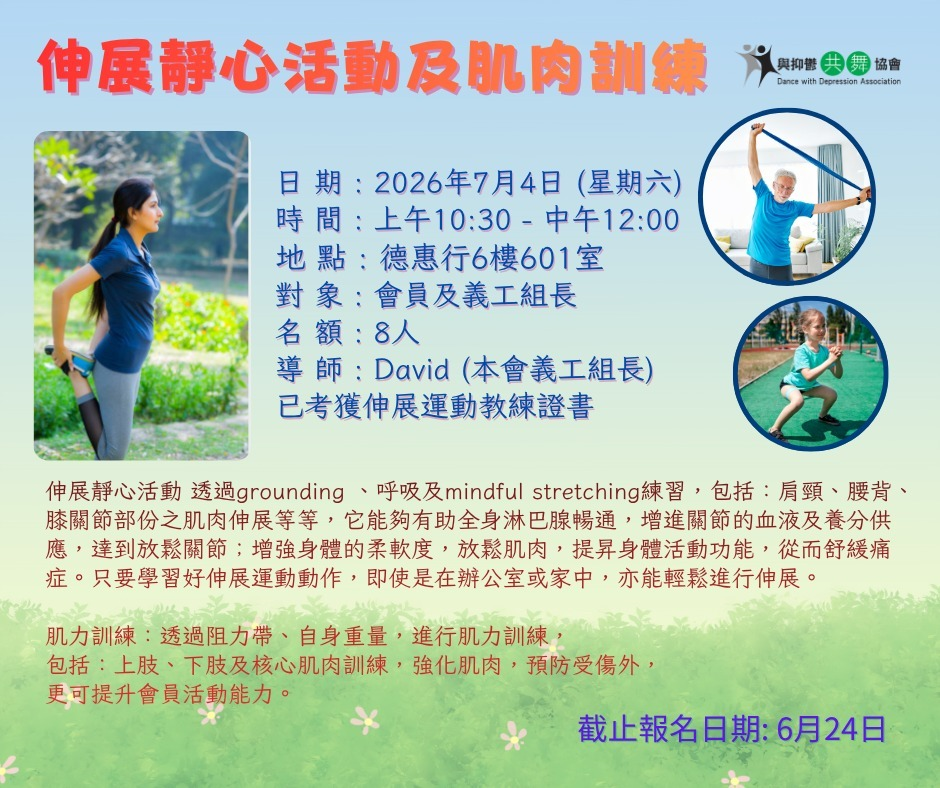 伸展靜心活動及肌肉訓練

與抑鬱共舞協會
Dance with Depression Association

日 期：2026年7月4日 (星期六)
時 間：上午10:30 - 中午12:00
地 點：德惠行6樓601室
對 象：會員及義工組長
名 額：8人
導 師：David (本會義工組長)
已考獲伸展運動教練證書

伸展靜心活動 透過grounding 、呼吸及mindful stretching練習，包括：肩頸、腰背、膝關節部份之肌肉伸展等等，它能夠有助全身淋巴腺暢通，增進關節的血液及養分供應，達到放鬆關節；增強身體的柔軟度，放鬆肌肉，提昇身體活動功能，從而舒緩痛症。只要學習好伸展運動動作，即使是在辦公室或家中，亦能輕鬆進行伸展。

肌力訓練：透過阻力帶、自身重量，進行肌力訓練，
包括：上肢、下肢及核心肌肉訓練，強化肌肉，預防受傷外，
更可提升會員活動能力。

截止報名日期: 6月24日